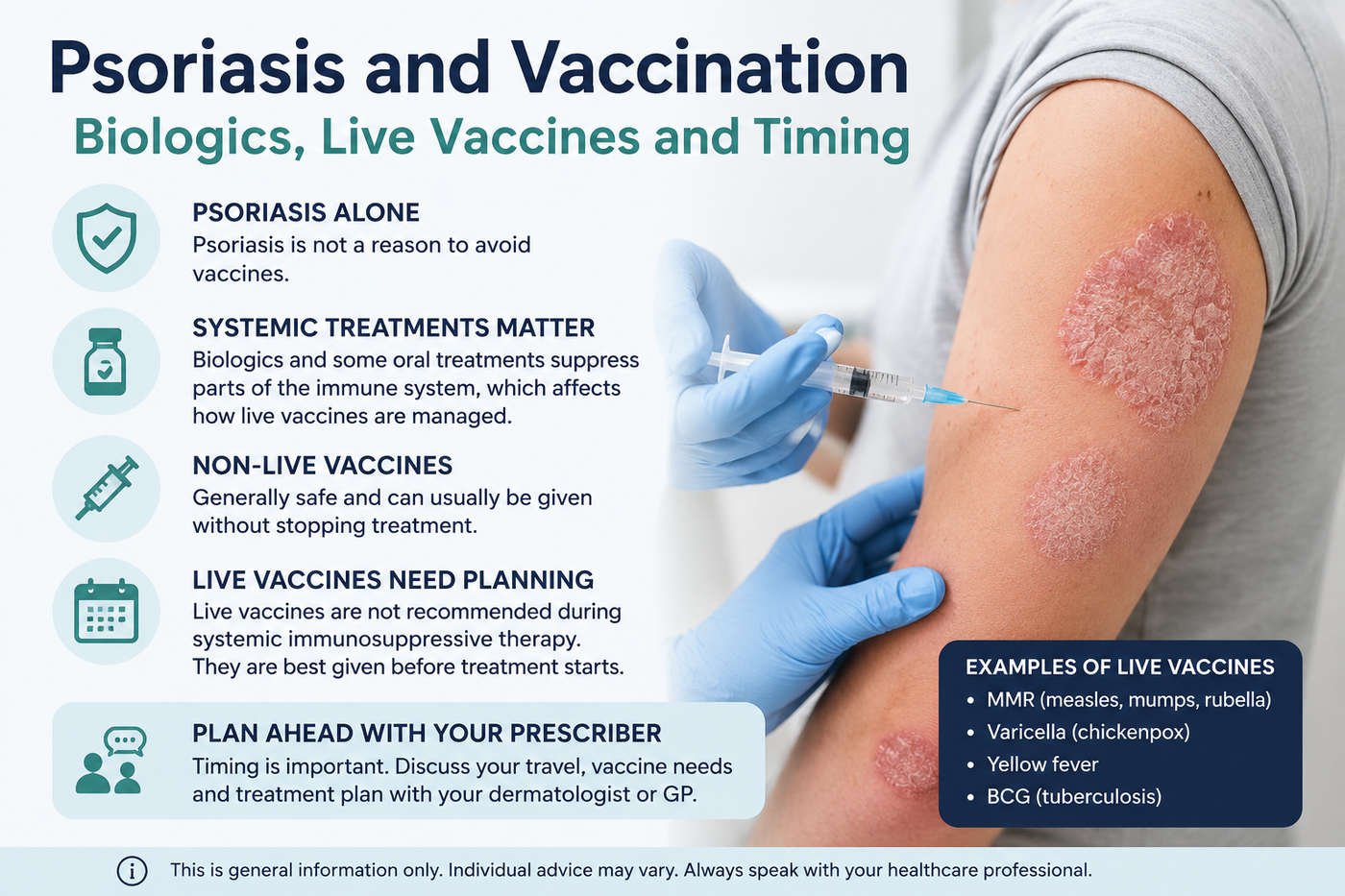 Psoriasis and Vaccination

Biologics, Live Vaccines and Timing

PSORIASIS ALONE
Psoriasis is not a reason to avoid vaccines.

SYSTEMIC TREATMENTS MATTER
Biologics and some oral treatments suppress parts of the immune system, which affects how live vaccines are managed.

NON-LIVE VACCINES
Generally safe and can usually be given without stopping treatment.

LIVE VACCINES NEED PLANNING
Live vaccines are not recommended during systemic immunosuppressive therapy. They are best given before treatment starts.

PLAN AHEAD WITH YOUR PRESCRIBER
Timing is important. Discuss your travel, vaccine needs and treatment plan with your dermatologist or GP.

EXAMPLES OF LIVE VACCINES
• MMR (measles, mumps, rubella)
• Varicella (chickenpox)
• Yellow fever
• BCG (tuberculosis)

This is general information only. Individual advice may vary. Always speak with your healthcare professional.